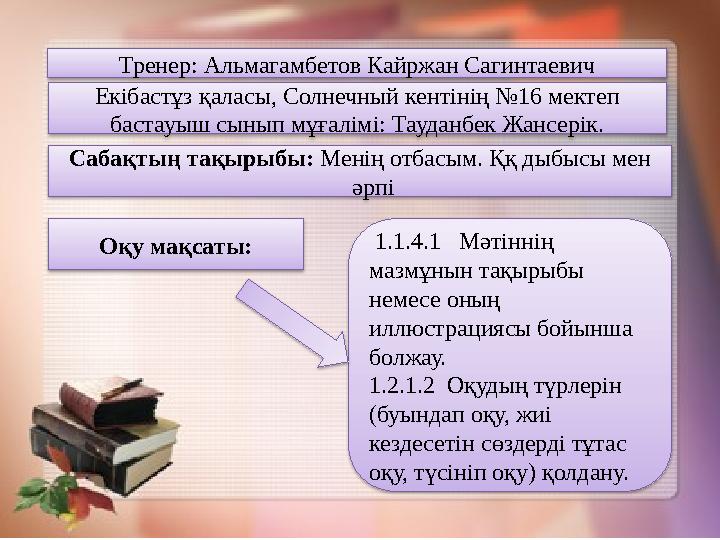 Тренер: Альмагамбетов Кайржан Сагинтаевич

Екібастұз қаласы, Солнечный кентінің №16 мектеп бастауыш сынып мұғалімі: Тауданбек Жансерік.

Сабақтың тақырыбы: Менің отбасым. Ққ дыбысы мен әрпі

Оқу мақсаты:

1.1.4.1 Мәтіннің мазмұнын тақырыбы немесе оның иллюстрациясы бойынша болжау.
1.2.1.2 Оқудың түрлерін (буындап оқу, жиі кездесетін сөздерді тұтас оқу, түсініп оқу) қолдану.